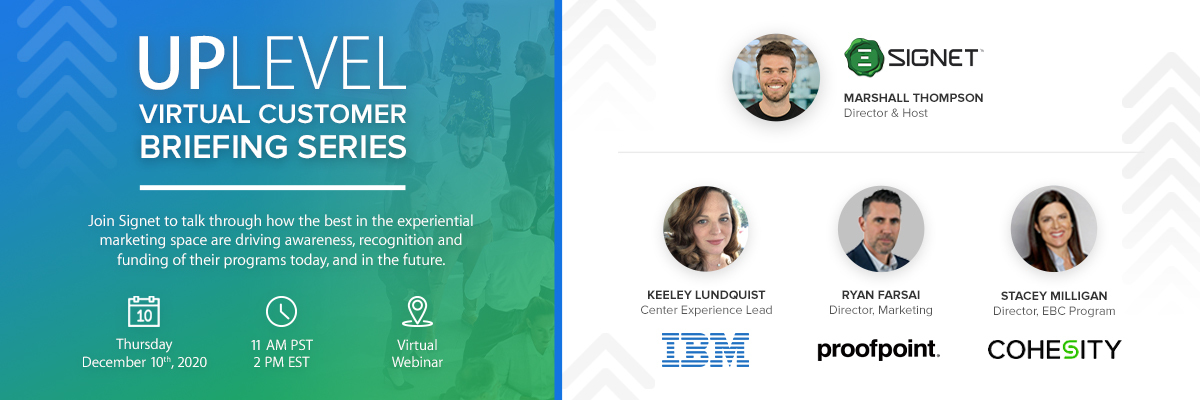 UPLEVEL
VIRTUAL CUSTOMER BRIEFING SERIES

Join Signet to talk through how the best in the experiential marketing space are driving awareness, recognition and funding of their programs today, and in the future.

10
Thursday
December 10$^{th}$, 2020

11 AM PST
2 PM EST

Virtual
Webinar

SIGNET

MARSHALL THOMPSON
Director & Host

KEELEY LUNDQUIST
Center Experience Lead
IBM

RYAN FARSAI
Director, Marketing
proofpoint.

STACEY MILLIGAN
Director, EBC Program
COHESITY